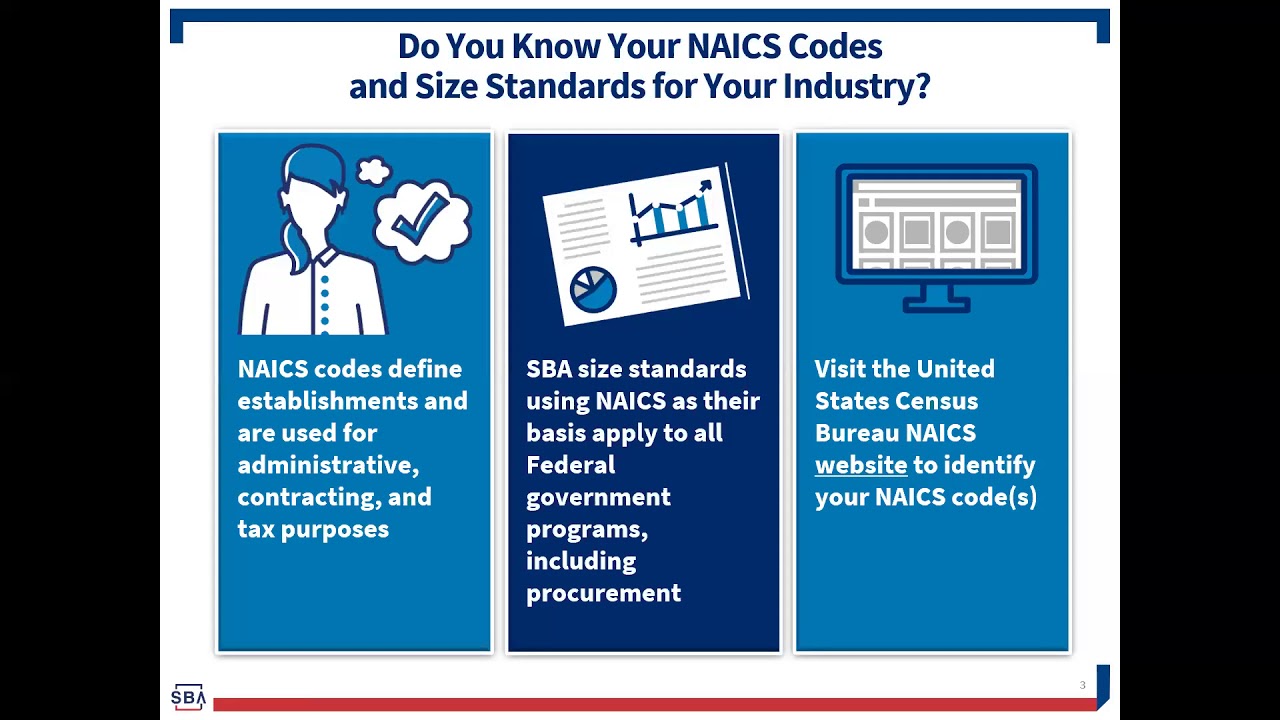 Do You Know Your NAICS Codes and Size Standards for Your Industry?

NAICS codes define establishments and are used for administrative, contracting, and tax purposes

SBA size standards using NAICS as their basis apply to all Federal government programs, including procurement

Visit the United States Census Bureau NAICS website to identify your NAICS code(s)

SBA

3